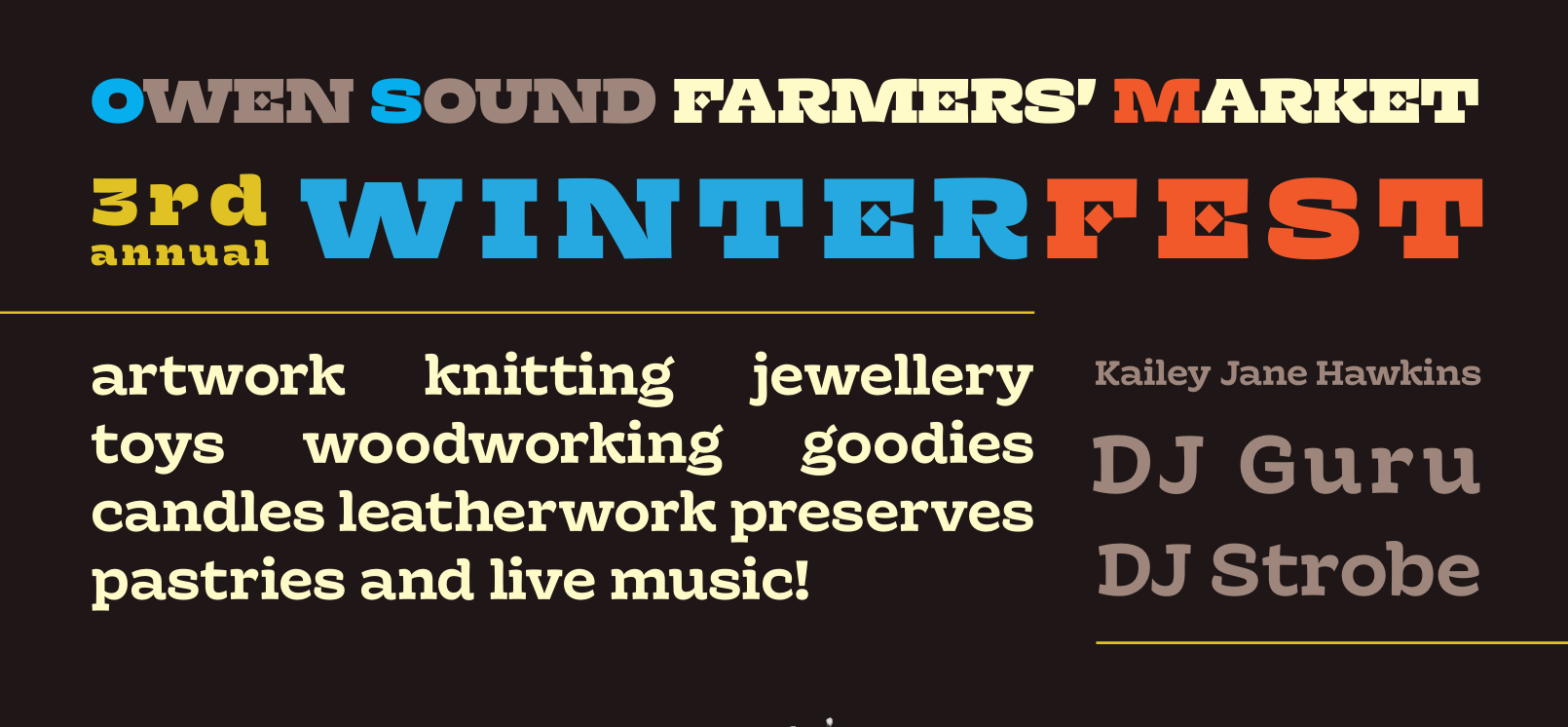 OWEN SOUND FARMERS' MARKET

3rd annual WINTERFEST

artwork knitting jewellery toys woodworking goodies candles leatherwork preserves pastries and live music!

Kailey Jane Hawkins

DJ Guru

DJ Strobe